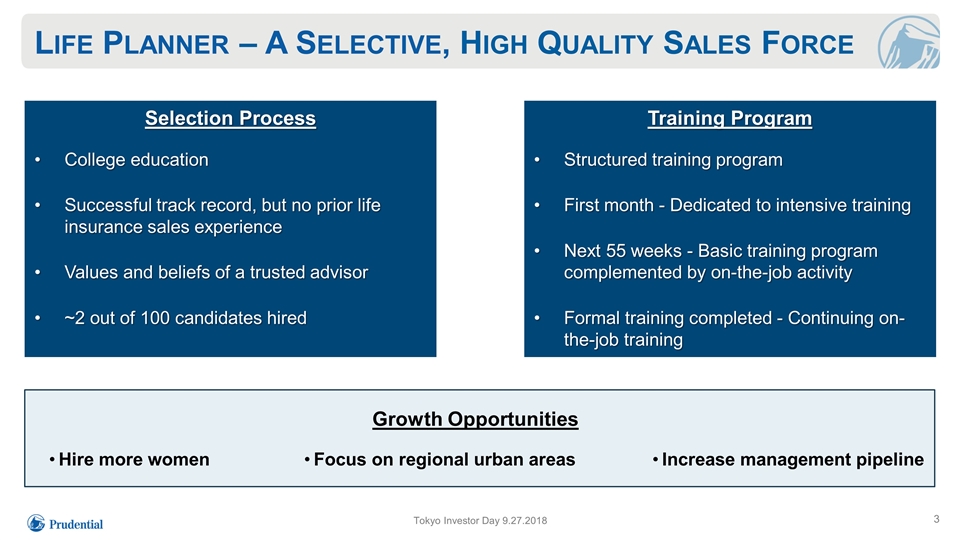 LIFE PLANNER – A SELECTIVE, HIGH QUALITY SALES FORCE

Selection Process

• College education

• Successful track record, but no prior life insurance sales experience

• Values and beliefs of a trusted advisor

• ~2 out of 100 candidates hired

Training Program

• Structured training program

• First month - Dedicated to intensive training

• Next 55 weeks - Basic training program complemented by on-the-job activity

• Formal training completed - Continuing on-the-job training

Growth Opportunities

• Hire more women

• Focus on regional urban areas

• Increase management pipeline

Prudential

Tokyo Investor Day 9.27.2018

3